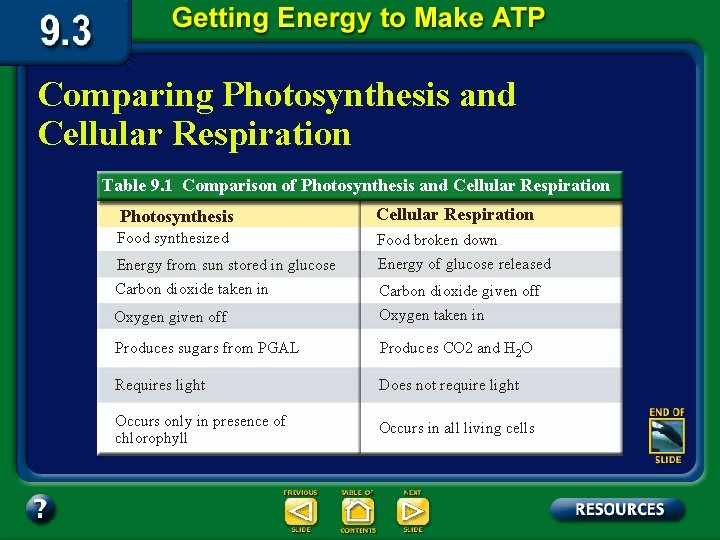 9.3 Getting Energy to Make ATP

Comparing Photosynthesis and Cellular Respiration

Table 9.1 Comparison of Photosynthesis and Cellular Respiration

| Photosynthesis | Cellular Respiration |
|---|---|
| Food synthesized | Food broken down |
| Energy from sun stored in glucose | Energy of glucose released |
| Carbon dioxide taken in | Carbon dioxide given off |
| Oxygen given off | Oxygen taken in |
| Produces sugars from PGAL | Produces CO2 and $H_2O$ |
| Requires light | Does not require light |
| Occurs only in presence of chlorophyll | Occurs in all living cells |

END OF SLIDE

?

PREVIOUS SLIDE

TABLE OF CONTENTS

NEXT SLIDE

RESOURCES